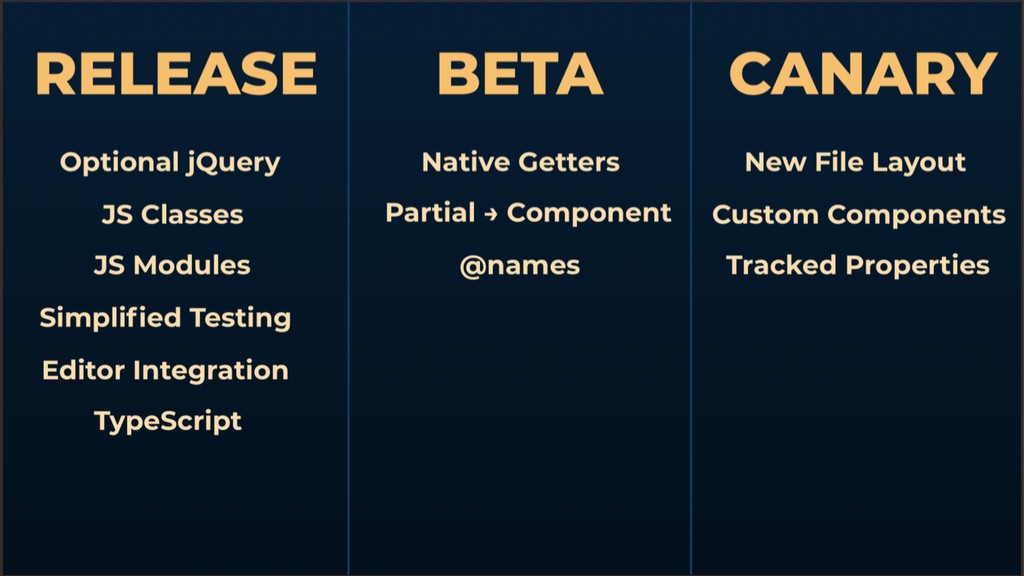 RELEASE

Optional jQuery

JS Classes

JS Modules

Simplified Testing

Editor Integration

TypeScript

BETA

Native Getters

Partial → Component

@names

CANARY

New File Layout

Custom Components

Tracked Properties